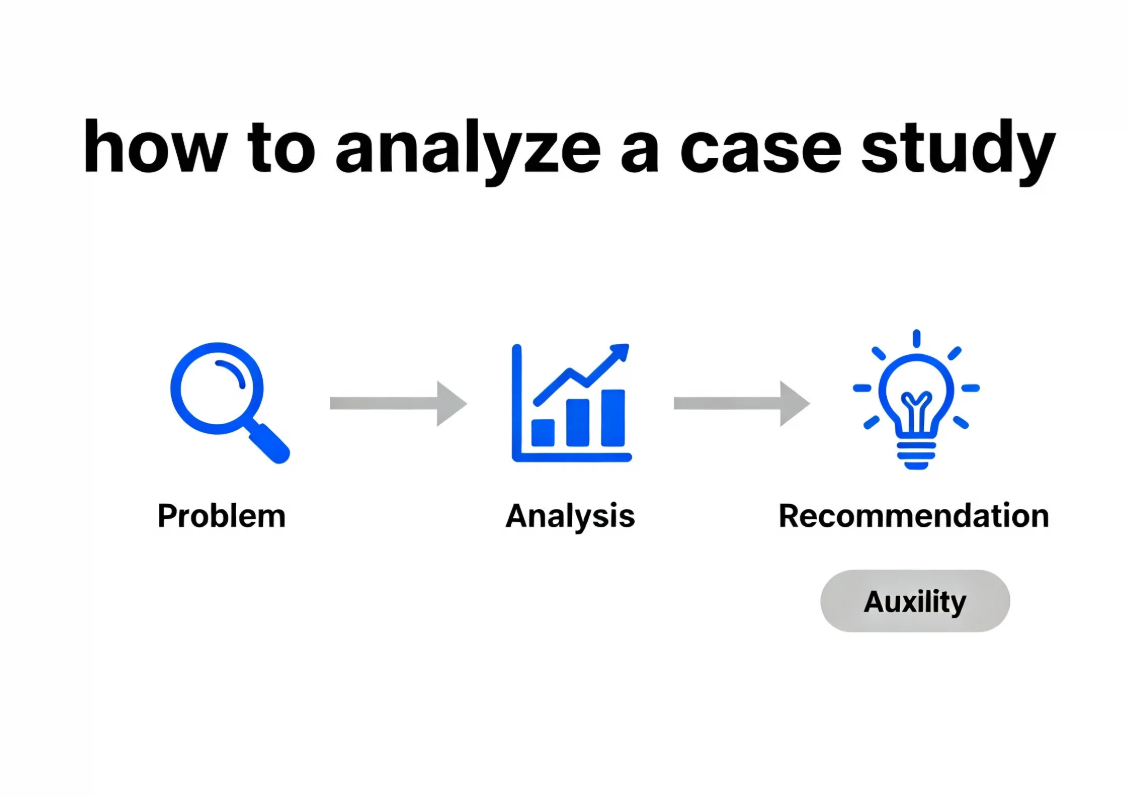 how to analyze a case study

Problem

Analysis

Recommendation

Auxility